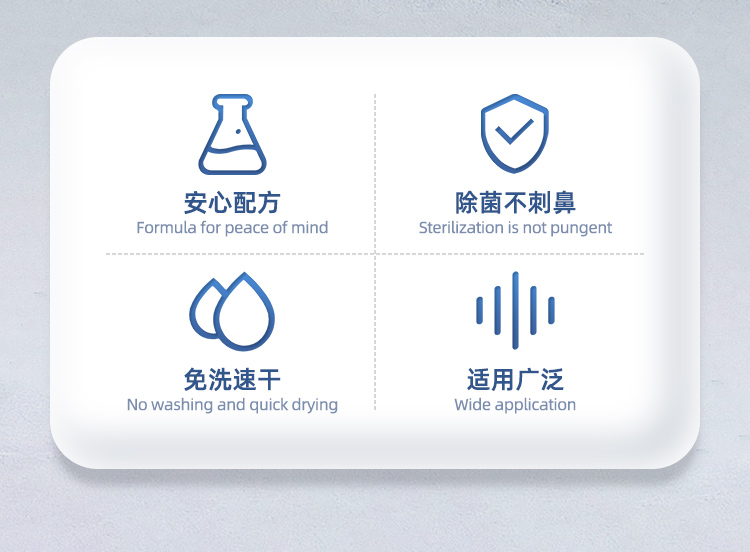 安心配方
Formula for peace of mind

除菌不刺鼻
Sterilization is not pungent

免洗速干
No washing and quick drying

适用广泛
Wide application